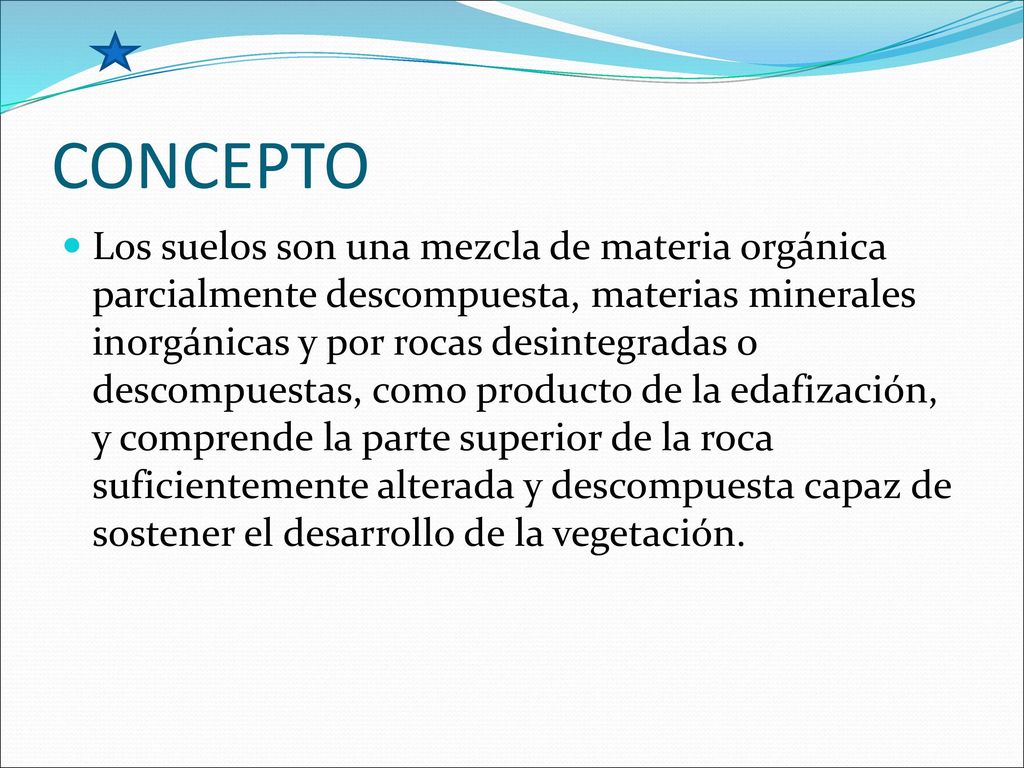 CONCEPTO

Los suelos son una mezcla de materia orgánica parcialmente descompuesta, materias minerales inorgánicas y por rocas desintegradas o descompuestas, como producto de la edafización, y comprende la parte superior de la roca suficientemente alterada y descompuesta capaz de sostener el desarrollo de la vegetación.